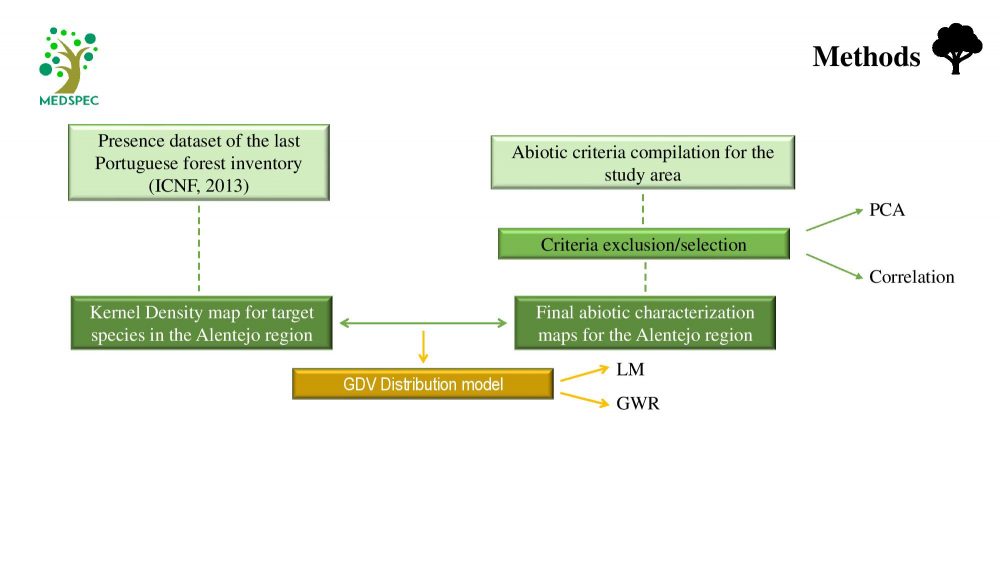 MEDSPEC

Methods

Presence dataset of the last Portuguese forest inventory (ICNF, 2013)

Abiotic criteria compilation for the study area

Criteria exclusion/selection

PCA

Correlation

Kernel Density map for target species in the Alentejo region

Final abiotic characterization maps for the Alentejo region

GDV Distribution model

LM

GWR